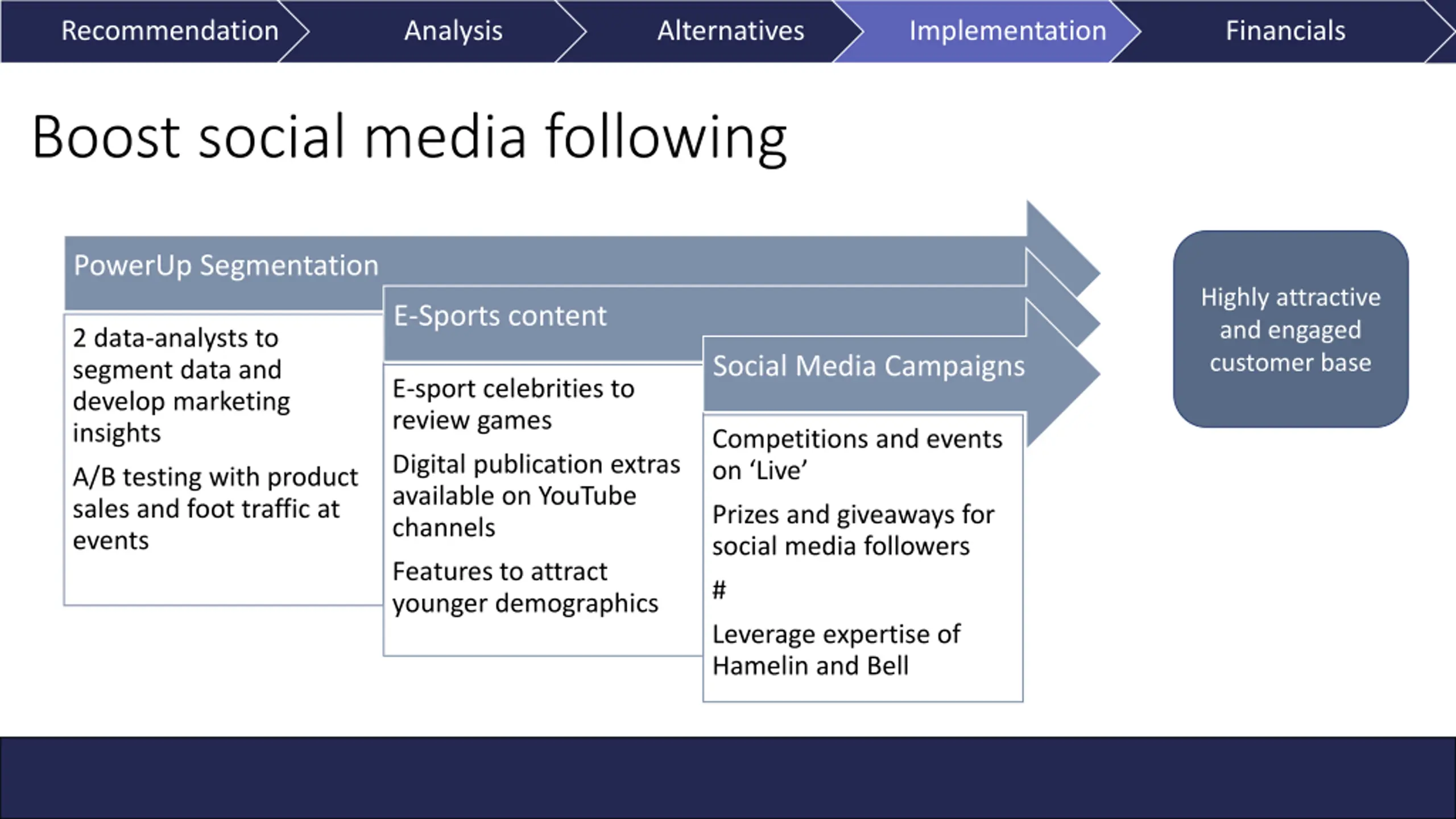 Recommendation Analysis Alternatives Implementation Financials

Boost social media following

PowerUp Segmentation

2 data-analysts to segment data and develop marketing insights

A/B testing with product sales and foot traffic at events

E-Sports content

E-sport celebrities to review games

Digital publication extras available on YouTube channels

Features to attract younger demographics

Social Media Campaigns

Competitions and events on ‘Live’

Prizes and giveaways for social media followers

#

Leverage expertise of Hamelin and Bell

Highly attractive and engaged customer base